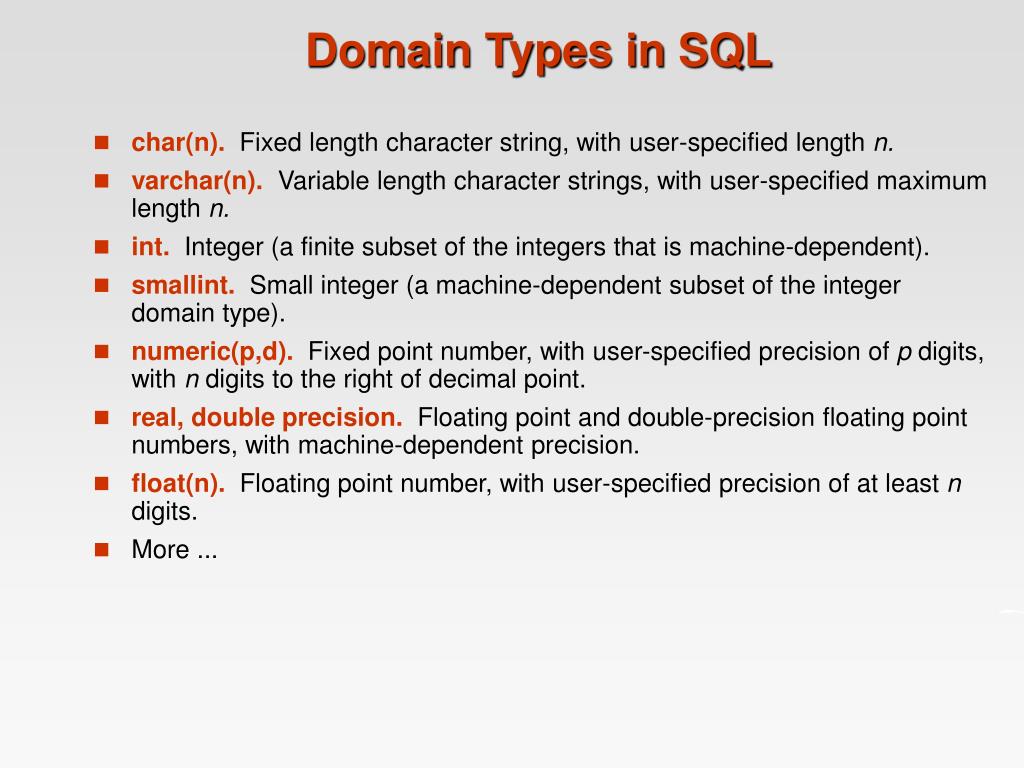 Domain Types in SQL

- char(n). Fixed length character string, with user-specified length n.
- varchar(n). Variable length character strings, with user-specified maximum length n.
- int. Integer (a finite subset of the integers that is machine-dependent).
- smallint. Small integer (a machine-dependent subset of the integer domain type).
- numeric(p,d). Fixed point number, with user-specified precision of p digits, with n digits to the right of decimal point.
- real, double precision. Floating point and double-precision floating point numbers, with machine-dependent precision.
- float(n). Floating point number, with user-specified precision of at least n digits.
- More ...